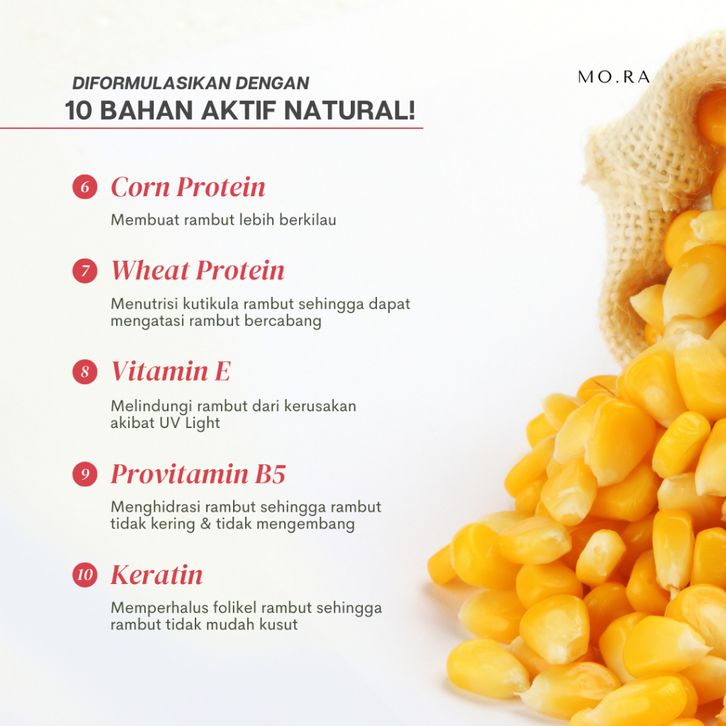 DIFORMULASIKAN DENGAN
10 BAHAN AKTIF NATURAL!

MO.RA

6 Corn Protein
Membuat rambut lebih berkilau

7 Wheat Protein
Menutrisi kutikula rambut sehingga dapat mengatasi rambut bercabang

8 Vitamin E
Melindungi rambut dari kerusakan akibat UV Light

9 Provitamin B5
Menghidrasi rambut sehingga rambut tidak kering & tidak mengembang

10 Keratin
Memperhalus folikel rambut sehingga rambut tidak mudah kusut